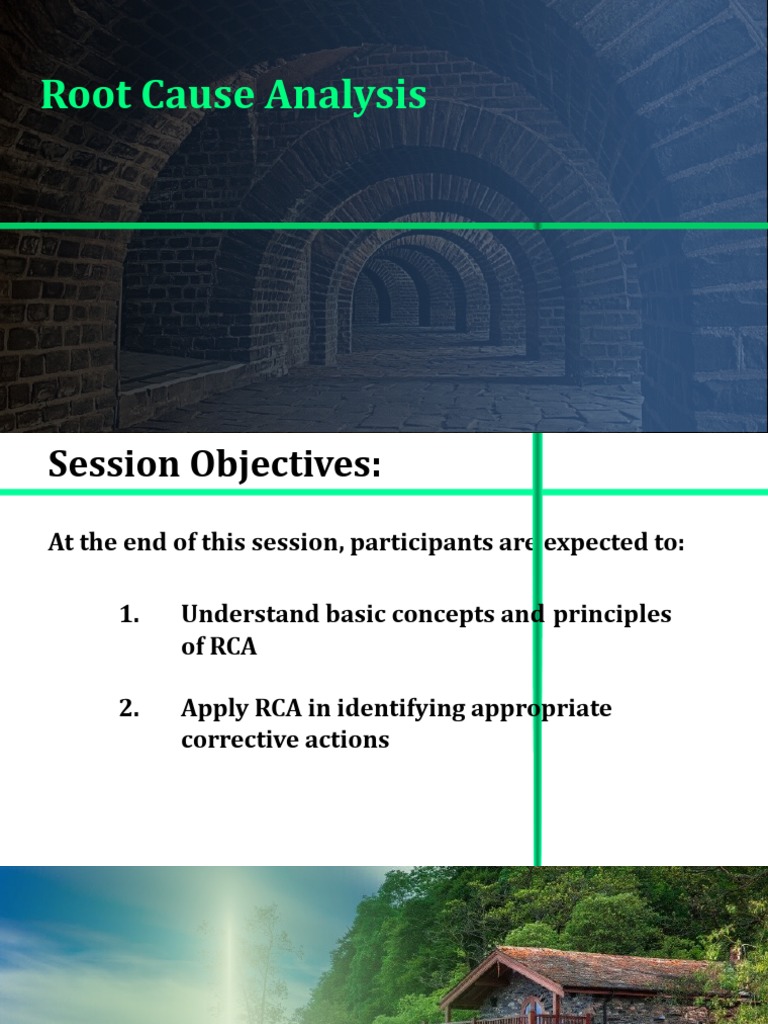 Root Cause Analysis

Session Objectives:

At the end of this session, participants are expected to:

1. Understand basic concepts and principles of RCA

2. Apply RCA in identifying appropriate corrective actions